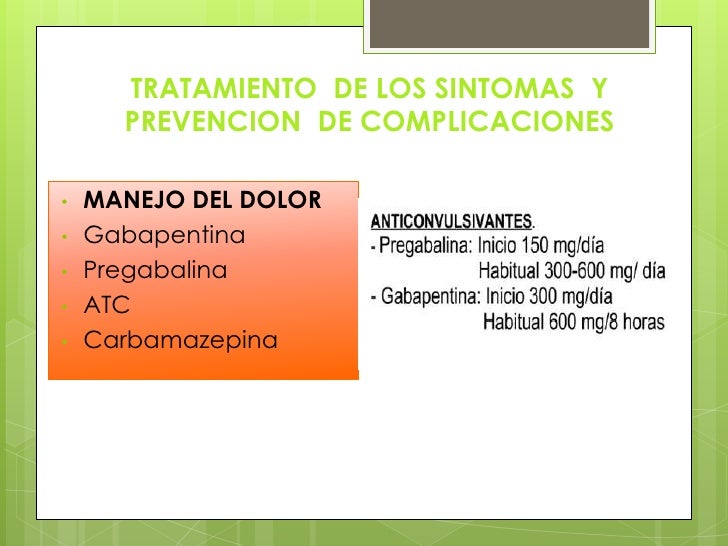 TRATAMIENTO DE LOS SINTOMAS Y PREVENCION DE COMPLICACIONES

• MANEJO DEL DOLOR
• Gabapentina
• Pregabalina
• ATC
• Carbamazepina

ANTICONVULSIVANTES.
- Pregabalina: Inicio 150 mg/día
Habitual 300-600 mg/ día
- Gabapentina: Inicio 300 mg/día
Habitual 600 mg/8 horas